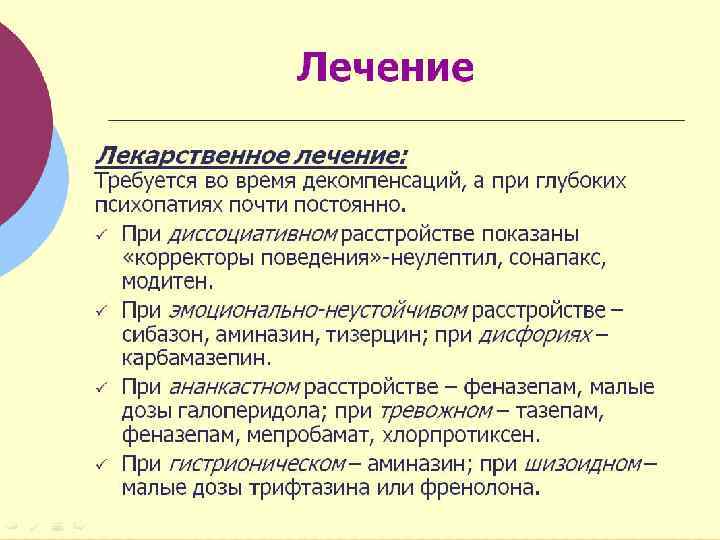 Лечение

Лекарственное лечение:
Требуется во время декомпенсаций, а при глубоких психопатиях почти постоянно.

✓ При диссоциативном расстройстве показаны «корректоры поведения»-неулептил, сонапакс, модитен.
✓ При эмоционально-неустойчивом расстройстве – сибазон, аминазин, тизерцин; при дисфориях – карбамазепин.
✓ При ананкастном расстройстве – феназепам, малые дозы галоперидола; при тревожном – тазепам, феназепам, мепробамат, хлорпротиксен.
✓ При гистрионическом – аминазин; при шизоидном – малые дозы трифтазина или френолона.